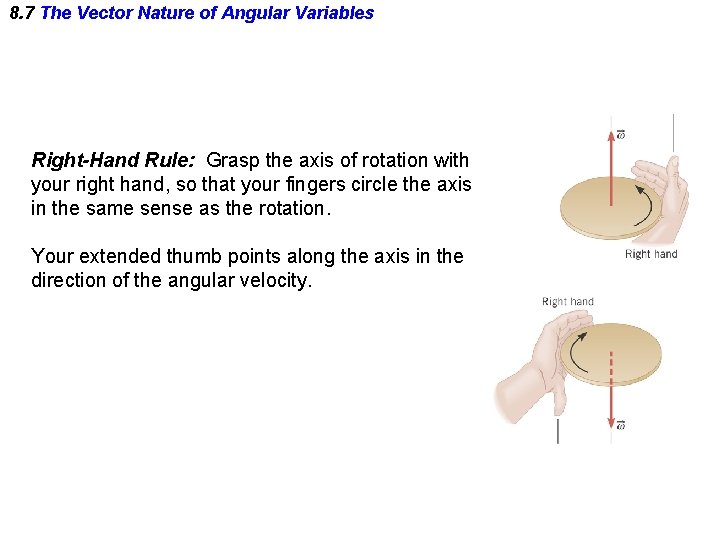 8.7 The Vector Nature of Angular Variables

Right-Hand Rule: Grasp the axis of rotation with your right hand, so that your fingers circle the axis in the same sense as the rotation.

Your extended thumb points along the axis in the direction of the angular velocity.

$\vec{\omega}$

Right hand

Right hand

$\vec{\omega}$